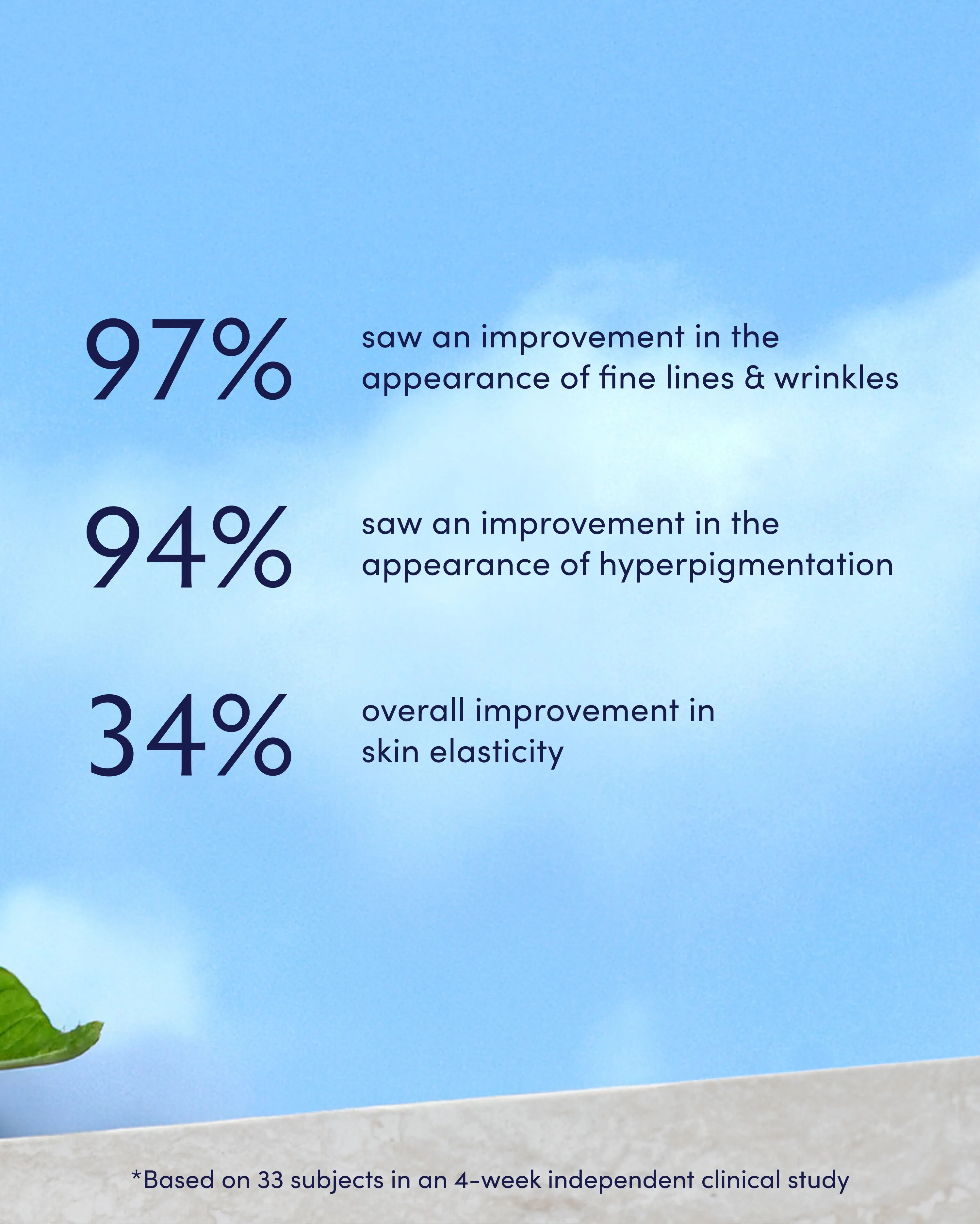 97% saw an improvement in the appearance of fine lines & wrinkles

94% saw an improvement in the appearance of hyperpigmentation

34% overall improvement in skin elasticity

*Based on 33 subjects in an 4-week independent clinical study